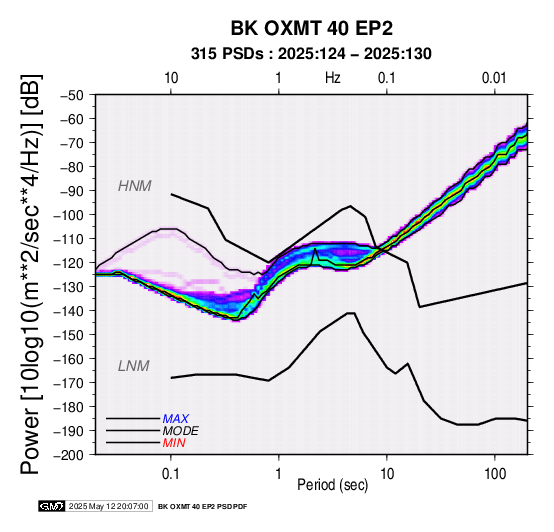 BK OXMT 40 EP2
315 PSDs : 2025:124 – 2025:130

10
1
Hz
0.1
0.01

Power [10log10(m**2/sec**4/Hz)] [dB]

−50
−60
−70
−80
−90
−100
−110
−120
−130
−140
−150
−160
−170
−180
−190
−200

HNM
LNM

MAX
MODE
MIN

0.1
1
10
100
Period (sec)

GMT 2025 May 12 20:07:00 BK OXMT 40 EP2 PSDPDF